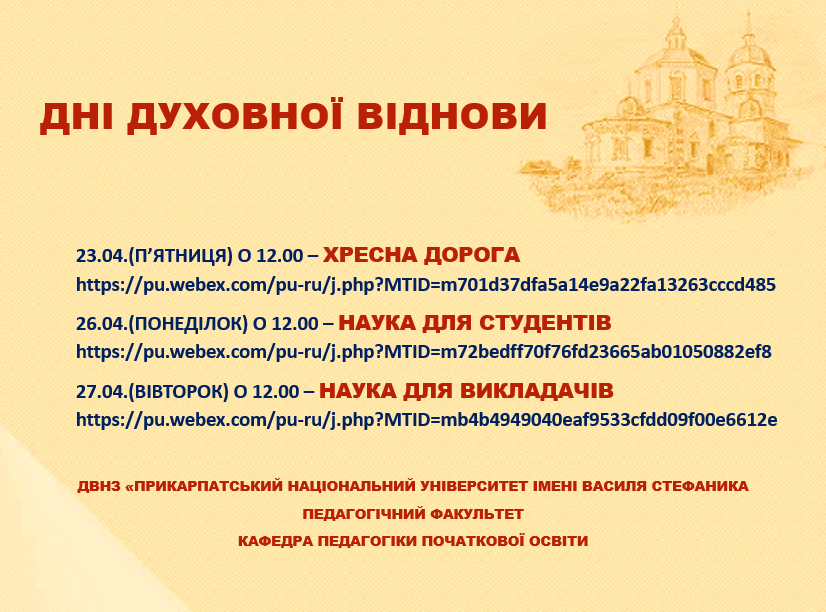 ДНІ ДУХОВНОЇ ВІДНОВИ

23.04.(П’ЯТНИЦЯ) О 12.00 – ХРЕСНА ДОРОГА
https://pu.webex.com/pu-ru/j.php?MTID=m701d37dfa5a14e9a22fa13263cccd485

26.04.(ПОНЕДІЛОК) О 12.00 – НАУКА ДЛЯ СТУДЕНТІВ
https://pu.webex.com/pu-ru/j.php?MTID=m72bedff70f76fd23665ab01050882ef8

27.04.(ВІВТОРОК) О 12.00 – НАУКА ДЛЯ ВИКЛАДАЧІВ
https://pu.webex.com/pu-ru/j.php?MTID=mb4b4949040eaf9533cfdd09f00e6612e

ДВНЗ «ПРИКАРПАТСЬКИЙ НАЦІОНАЛЬНИЙ УНІВЕРСИТЕТ ІМЕНІ ВАСИЛЯ СТЕФАНИКА
ПЕДАГОГІЧНИЙ ФАКУЛЬТЕТ
КАФЕДРА ПЕДАГОГІКИ ПОЧАТКОВОЇ ОСВІТИ